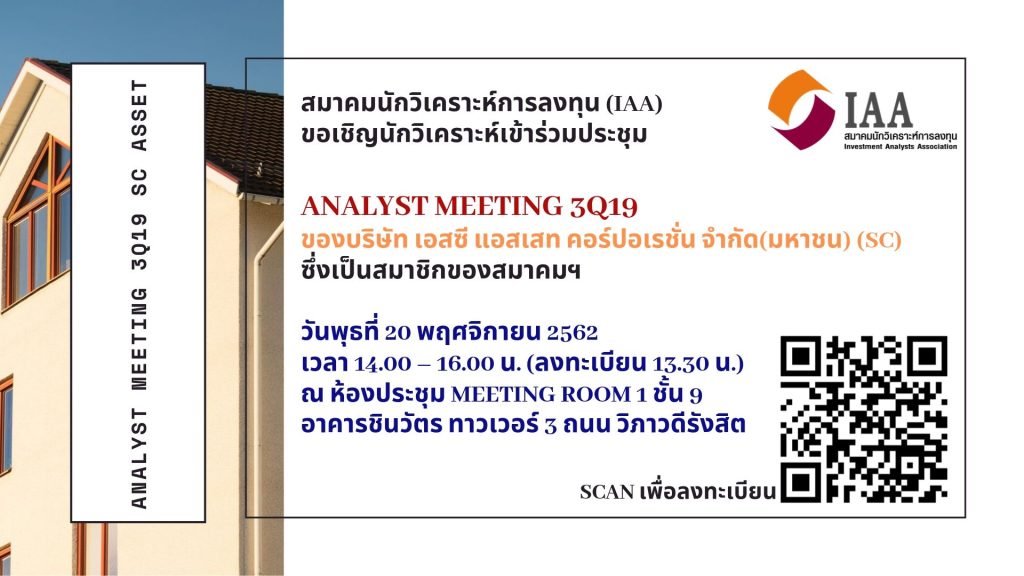 ANALYST MEETING 3Q19 SC ASSET

สมาคมนักวิเคราะห์การลงทุน (IAA)
ขอเชิญนักวิเคราะห์เข้าร่วมประชุม

IAA
สมาคมนักวิเคราะห์การลงทุน
Investment Analysts Association

ANALYST MEETING 3Q19
ของบริษัท เอสซี แอสเสท คอร์ปอเรชั่น จำกัด(มหาชน) (SC)
ซึ่งเป็นสมาชิกของสมาคมฯ

วันพุธที่ 20 พฤศจิกายน 2562
เวลา 14.00 – 16.00 น. (ลงทะเบียน 13.30 น.)
ณ ห้องประชุม MEETING ROOM 1 ชั้น 9
อาคารชินวัตร ทาวเวอร์ 3 ถนน วิภาวดีรังสิต

SCAN เพื่อลงทะเบียน